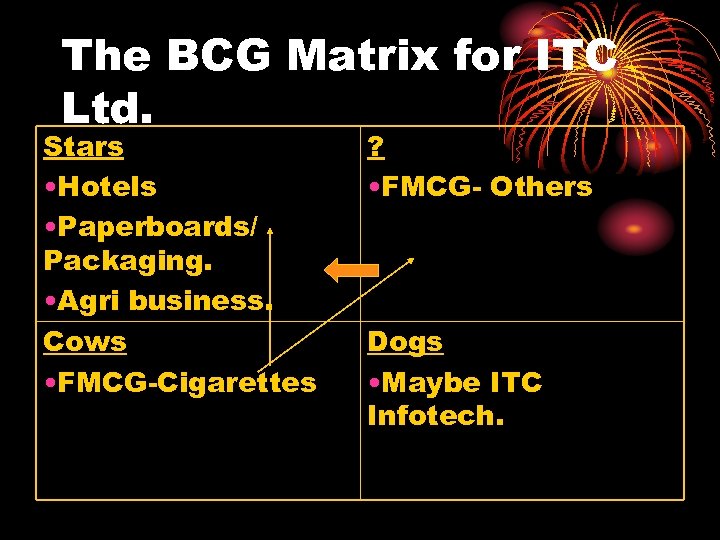 The BCG Matrix for ITC Ltd.

| Stars<br>•Hotels<br>•Paperboards/ Packaging.<br>•Agri business. | ?<br>•FMCG- Others |
|---|---|
| Cows<br>•FMCG-Cigarettes | Dogs<br>•Maybe ITC Infotech. |